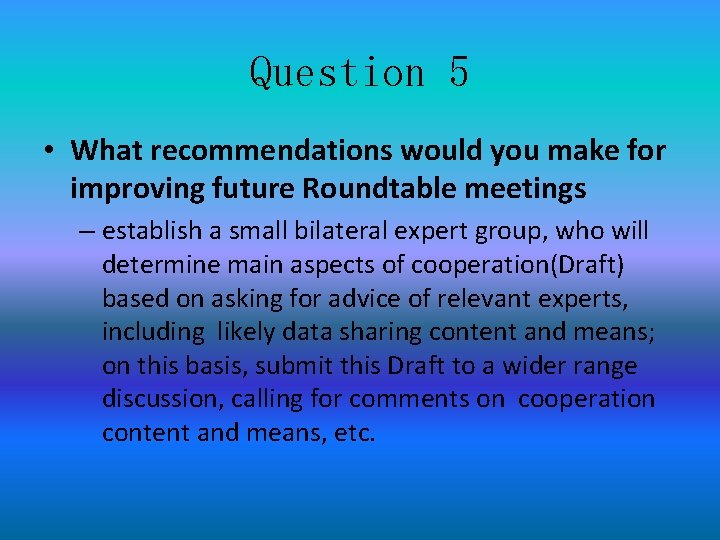 Question 5

• What recommendations would you make for improving future Roundtable meetings

– establish a small bilateral expert group, who will determine main aspects of cooperation(Draft) based on asking for advice of relevant experts, including likely data sharing content and means; on this basis, submit this Draft to a wider range discussion, calling for comments on cooperation content and means, etc.